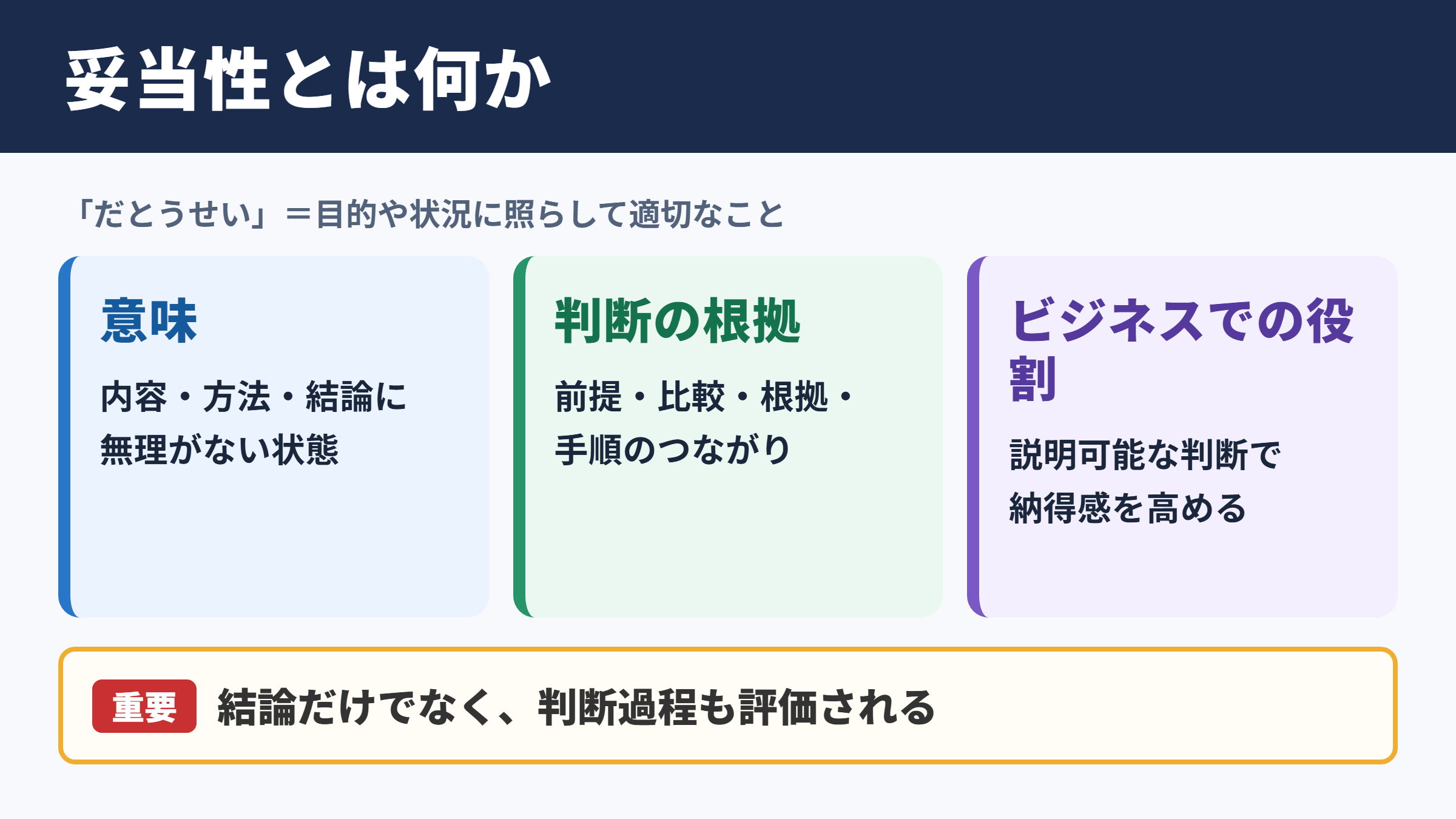 妥当性とは何か

「だとうせい」＝目的や状況に照らして適切なこと

意味

内容・方法・結論に無理がない状態

判断の根拠

前提・比較・根拠・手順のつながり

ビジネスでの役割

説明可能な判断で納得感を高める

重要 結論だけでなく、判断過程も評価される